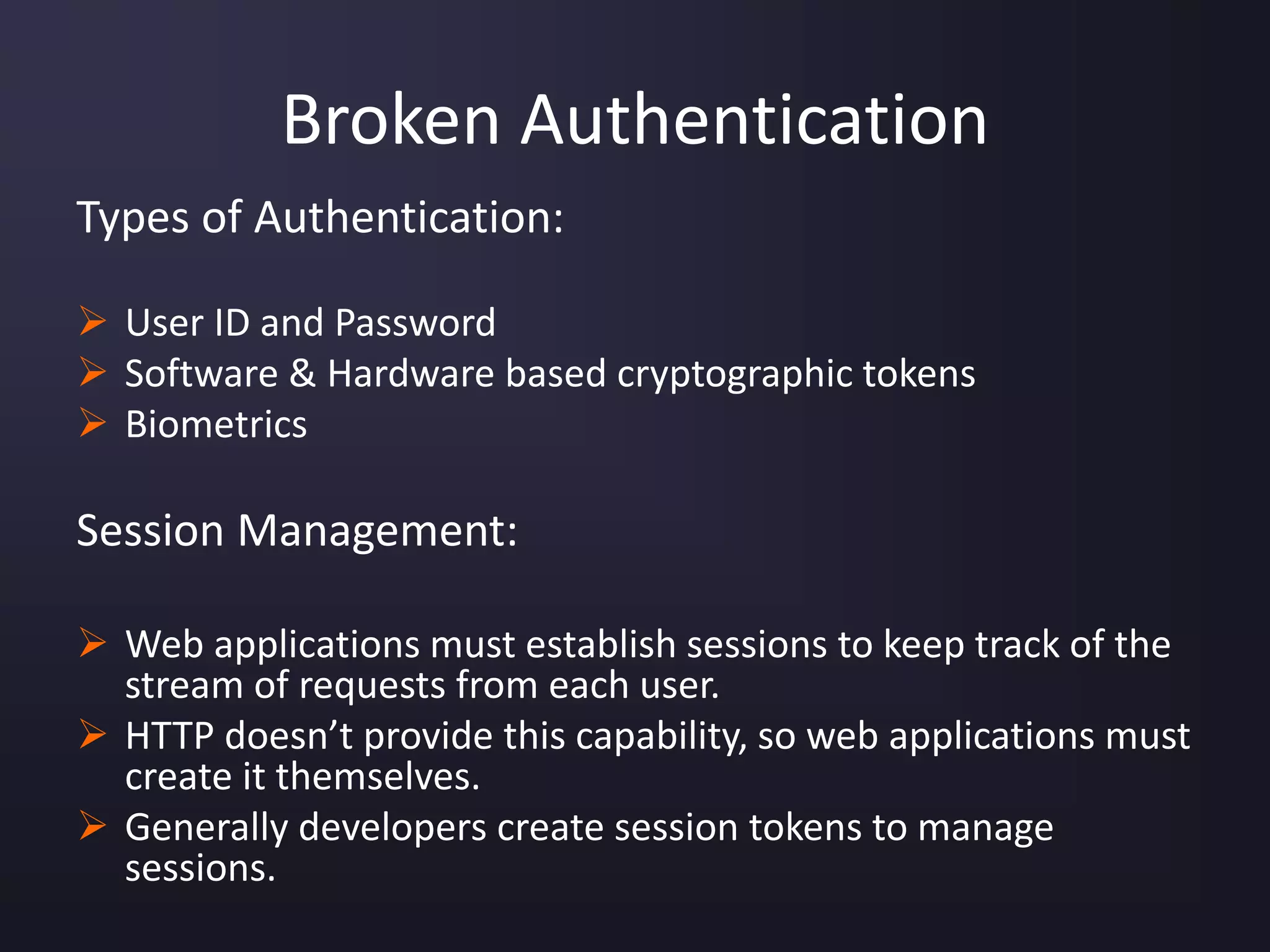 Broken Authentication

Types of Authentication:

➢ User ID and Password
➢ Software & Hardware based cryptographic tokens
➢ Biometrics

Session Management:

➢ Web applications must establish sessions to keep track of the stream of requests from each user.
➢ HTTP doesn’t provide this capability, so web applications must create it themselves.
➢ Generally developers create session tokens to manage sessions.